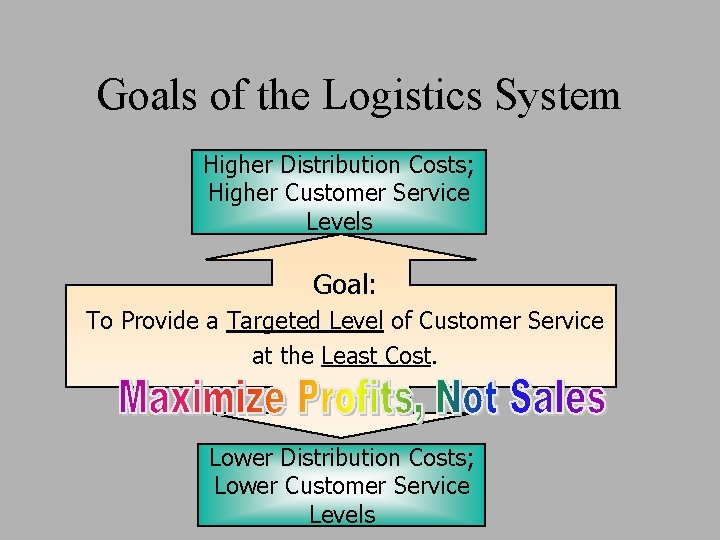 Goals of the Logistics System

Higher Distribution Costs; Higher Customer Service Levels

Goal:

To Provide a Targeted Level of Customer Service at the Least Cost.

Maximize Profits, Not Sales

Lower Distribution Costs; Lower Customer Service Levels